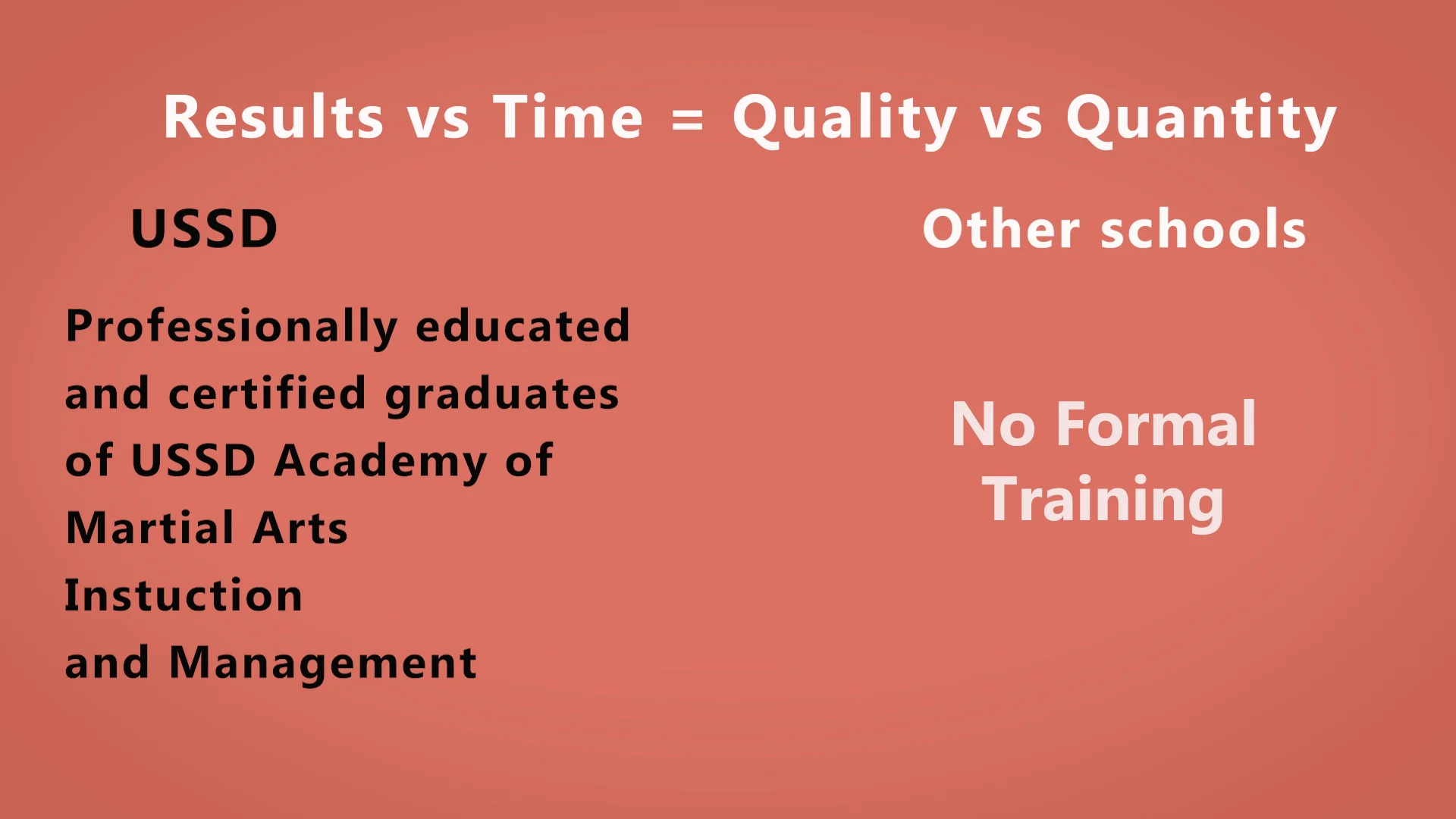 Results vs Time = Quality vs Quantity

USSD

Professionally educated and certified graduates of USSD Academy of Martial Arts Instuction and Management

Other schools

No Formal Training